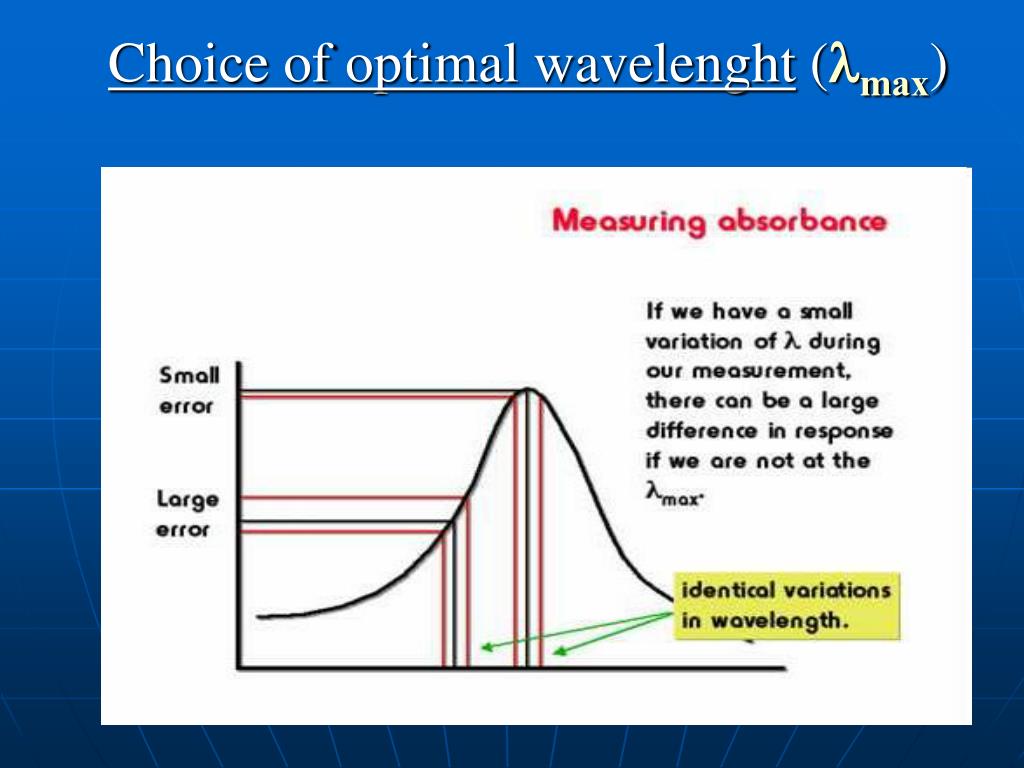 Choice of optimal wavelenght ($\lambda_{max}$)

Measuring absorbance

If we have a small variation of $\lambda$ during our measurement, there can be a large difference in response if we are not at the $\lambda_{max}$.

Small error

Large error

identical variations in wavelength.